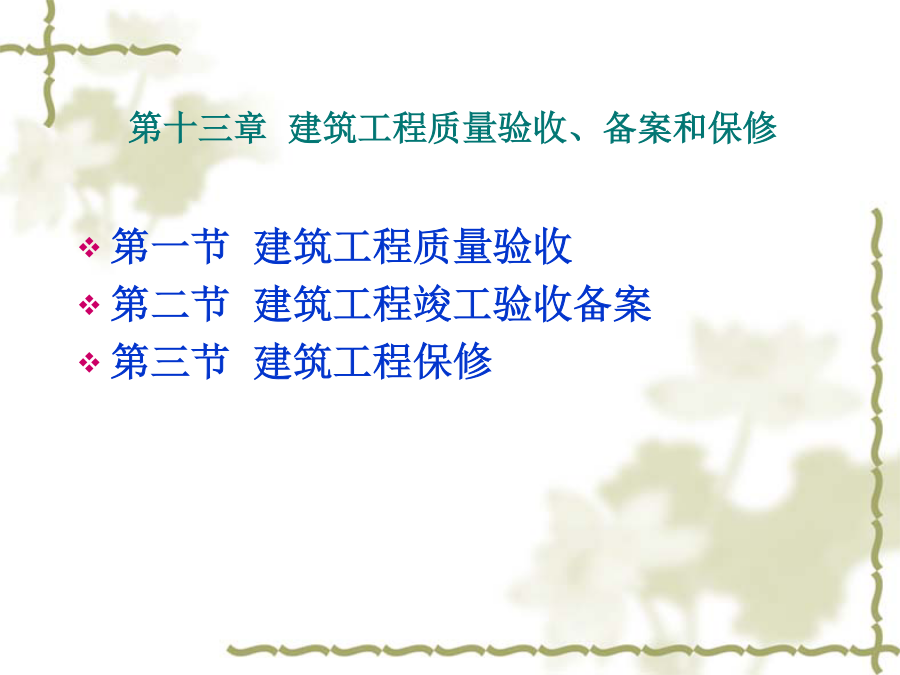 第十三章 建筑工程质量验收、备案和保修

❖ 第一节 建筑工程质量验收
❖ 第二节 建筑工程竣工验收备案
❖ 第三节 建筑工程保修